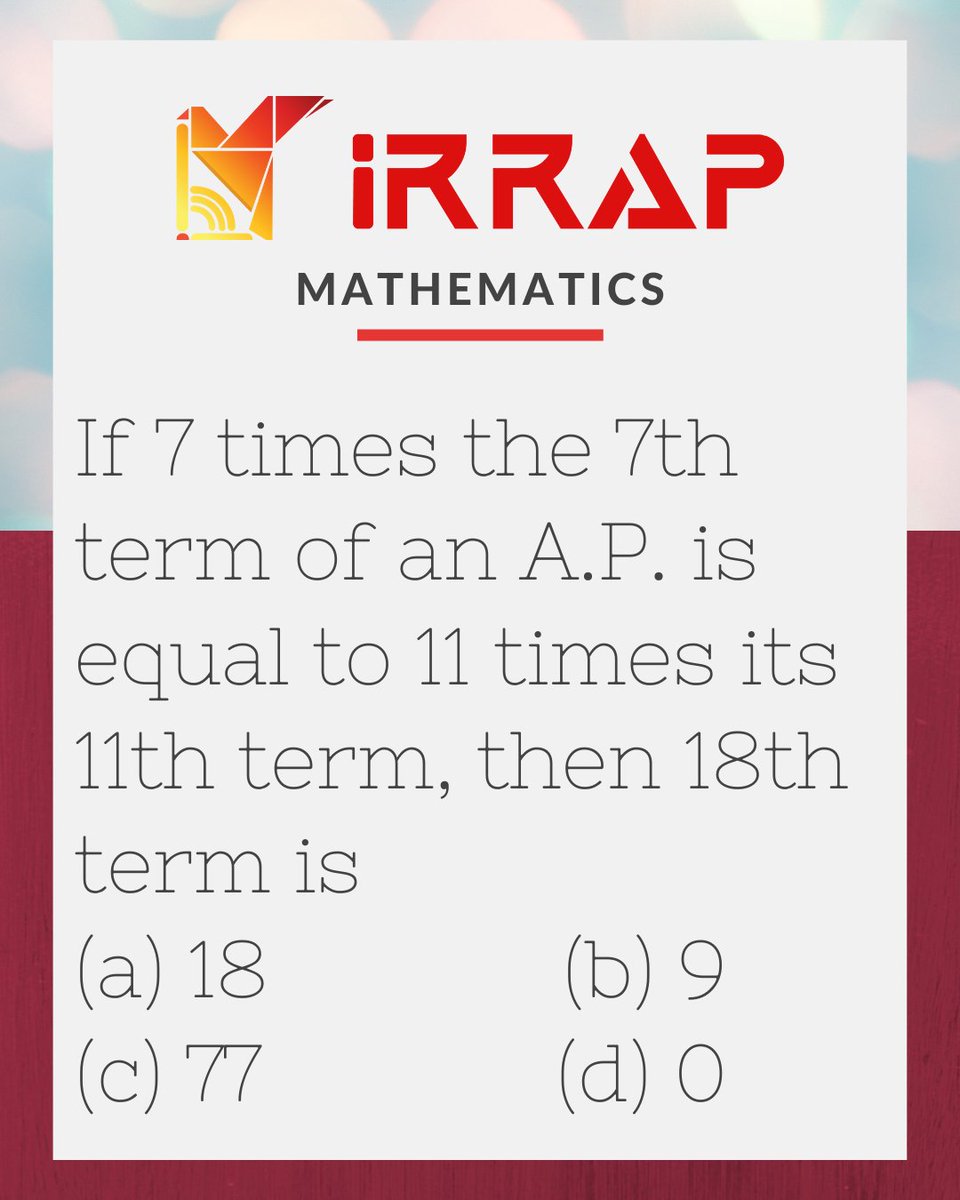 iRRAP

MATHEMATICS

If 7 times the 7th term of an A.P. is equal to 11 times its 11th term, then 18th term is

(a) 18 (b) 9
(c) 77 (d) 0